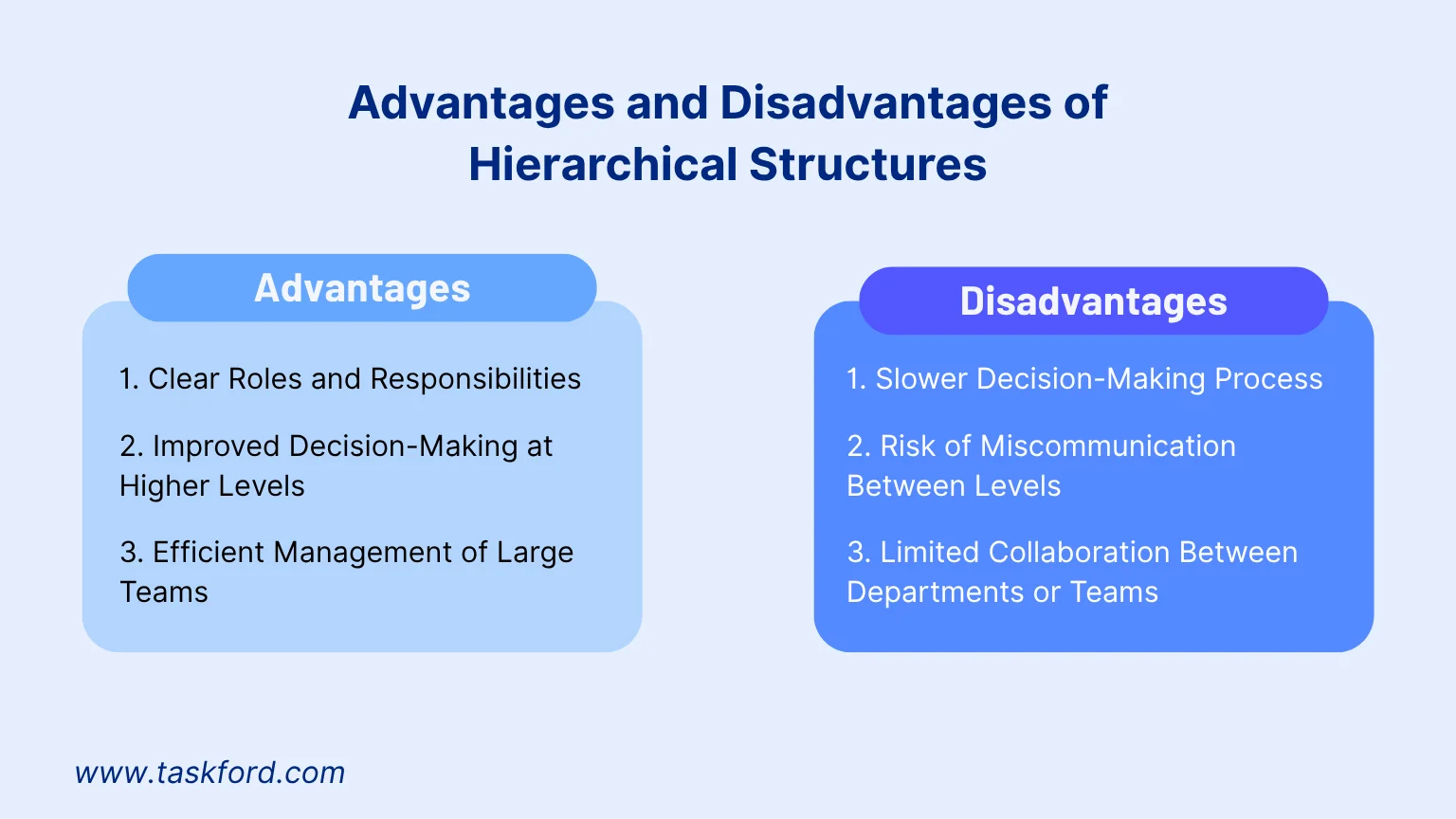 Advantages and Disadvantages of Hierarchical Structures

Advantages

1. Clear Roles and Responsibilities

2. Improved Decision-Making at Higher Levels

3. Efficient Management of Large Teams

Disadvantages

1. Slower Decision-Making Process

2. Risk of Miscommunication Between Levels

3. Limited Collaboration Between Departments or Teams

www.taskford.com